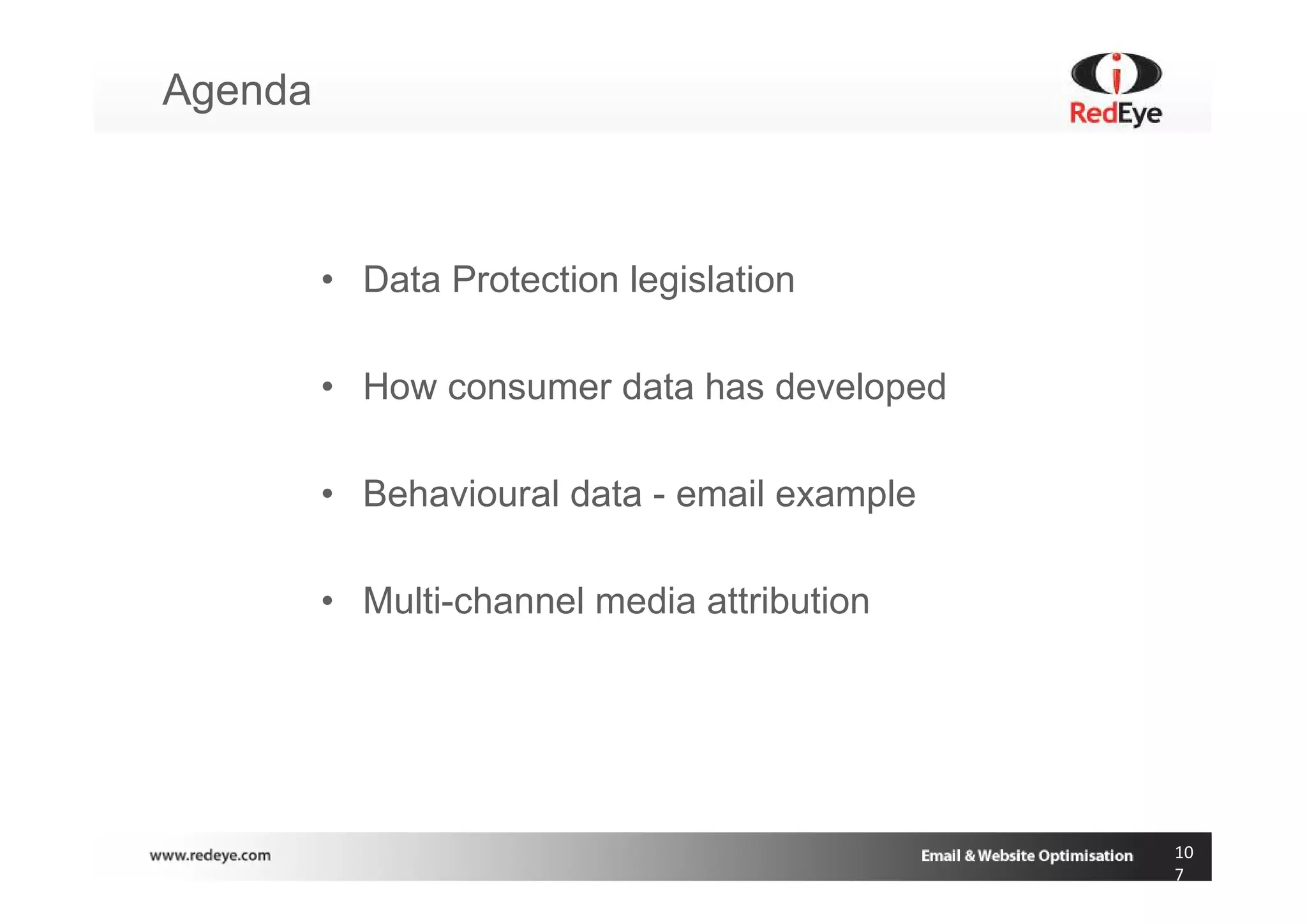 Agenda

RedEye

• Data Protection legislation

• How consumer data has developed

• Behavioural data - email example

• Multi-channel media attribution

www.redeye.com

Email & Website Optimisation

10
7